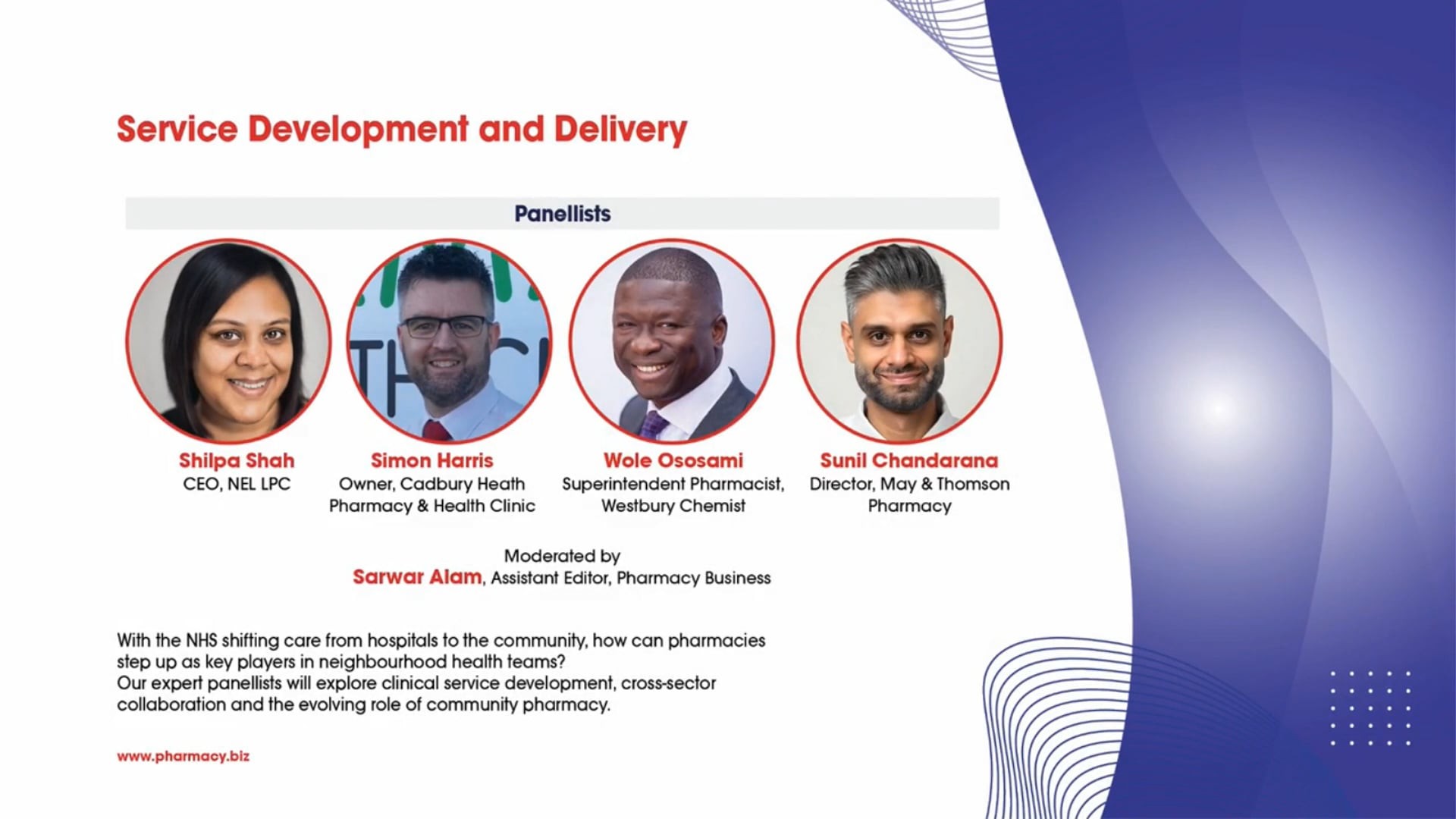 Service Development and Delivery

Panellists

Shilpa Shah
CEO, NEL LPC

Simon Harris
Owner, Cadbury Heath Pharmacy & Health Clinic

Wole Ososami
Superintendent Pharmacist, Westbury Chemist

Sunil Chandarana
Director, May & Thomson Pharmacy

Moderated by
Sarwar Alam, Assistant Editor, Pharmacy Business

With the NHS shifting care from hospitals to the community, how can pharmacies step up as key players in neighbourhood health teams?
Our expert panellists will explore clinical service development, cross-sector collaboration and the evolving role of community pharmacy.

www.pharmacy.biz